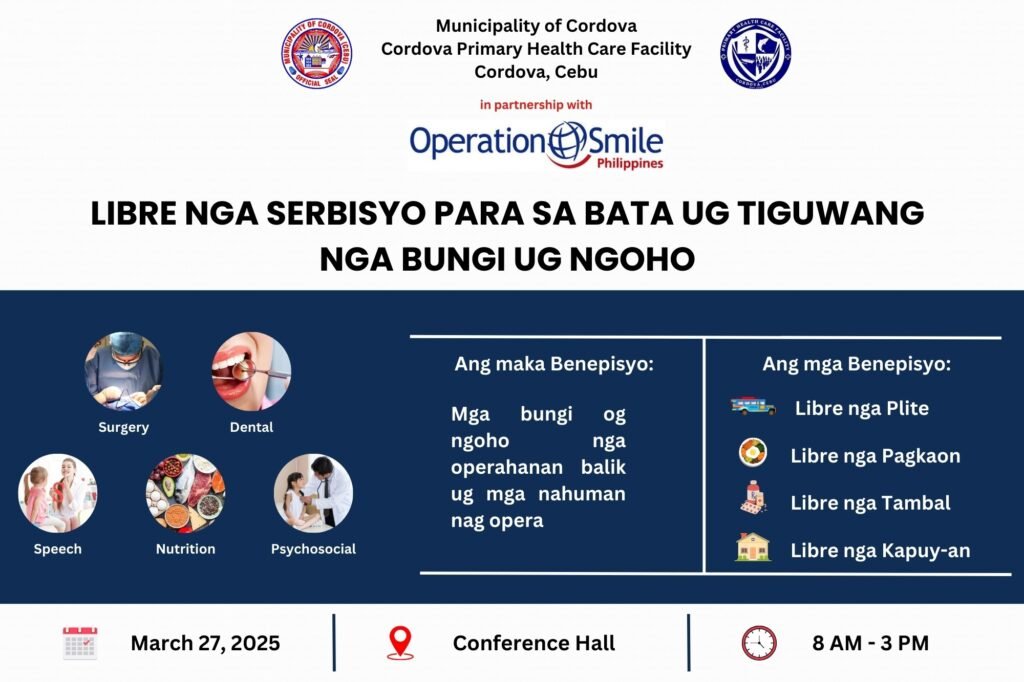 MUNICIPALITY OF CORDOVA (CEBU)
OFFICIAL SEAL

Municipality of Cordova
Cordova Primary Health Care Facility
Cordova, Cebu

PRIMARY HEALTH CARE FACILITY
CORDOVA, CEBU

in partnership with

Operation Smile
Philippines

LIBRE NGA SERBISYO PARA SA BATA UG TIGUWANG NGA BUNGI UG NGOHO

Surgery

Dental

Speech

Nutrition

Psychosocial

Ang maka Benepisyo:

Mga bungi og ngoho nga operahanan balik ug mga nahuman nag opera

Ang mga Benepisyo:

Libre nga Plite

Libre nga Pagkaon

Libre nga Tambal

Libre nga Kapuy-an

March 27, 2025

Conference Hall

8 AM - 3 PM